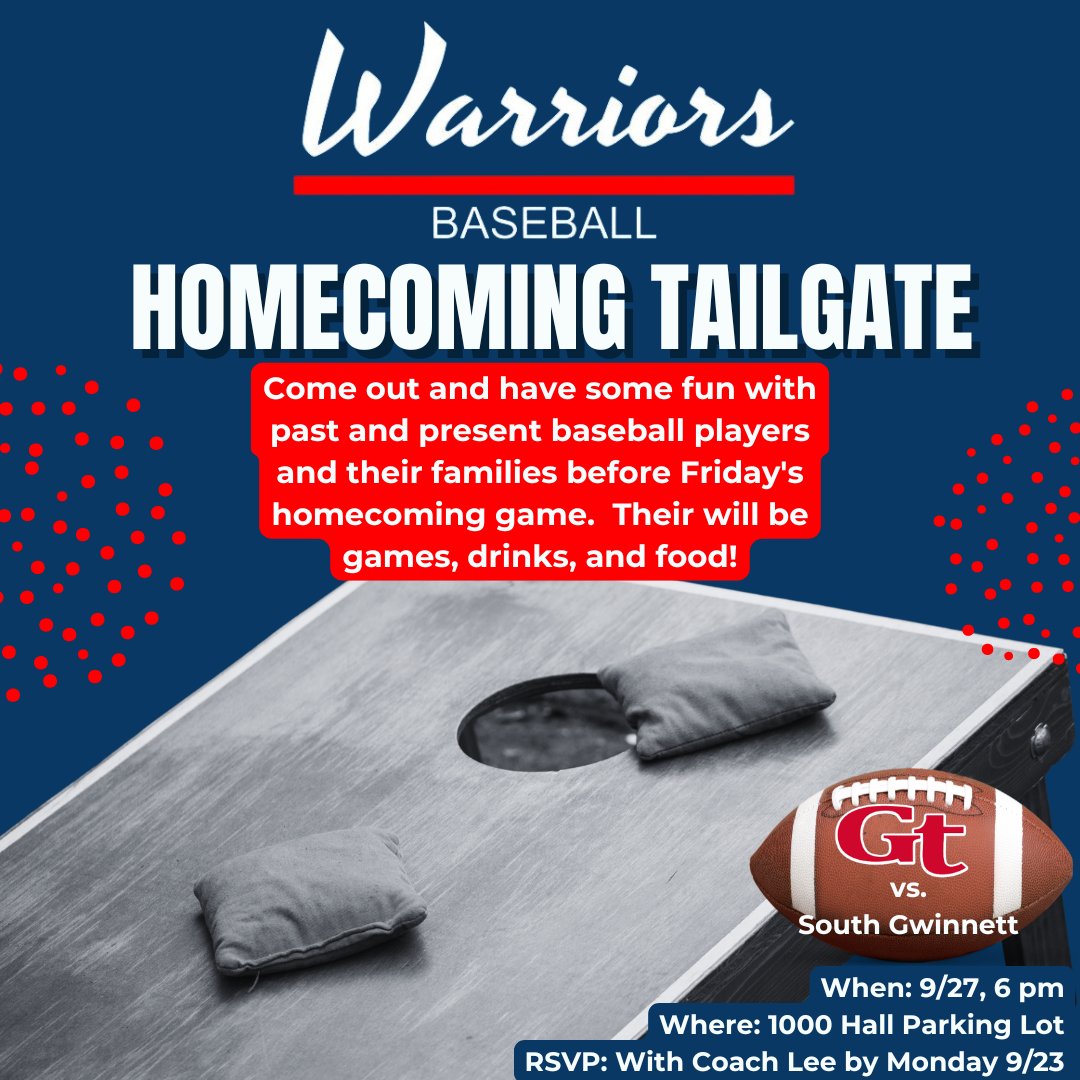 Warriors
BASEBALL
HOMECOMING TAILGATE

Come out and have some fun with past and present baseball players and their families before Friday's homecoming game. Their will be games, drinks, and food!

Gt
vs.
South Gwinnett

When: 9/27, 6 pm
Where: 1000 Hall Parking Lot
RSVP: With Coach Lee by Monday 9/23